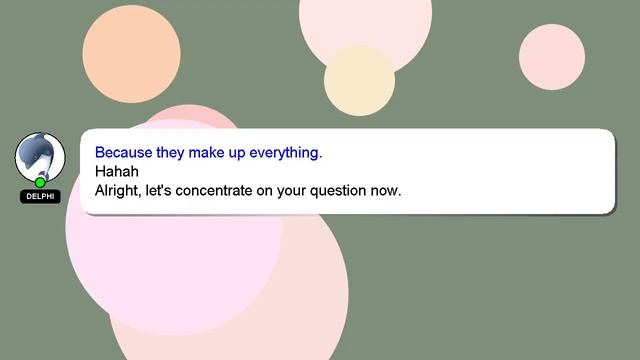 DELPHI

Because they make up everything.
Hahah
Alright, let's concentrate on your question now.